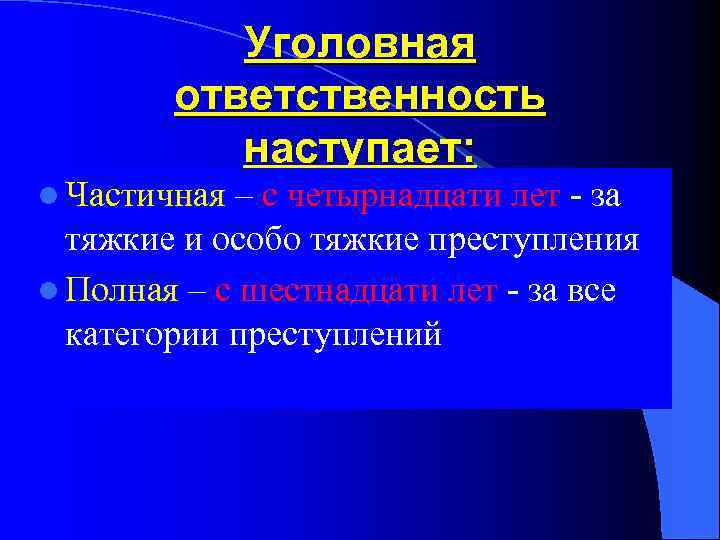 Уголовная ответственность наступает:

Частичная – с четырнадцати лет - за тяжкие и особо тяжкие преступления

Полная – с шестнадцати лет - за все категории преступлений